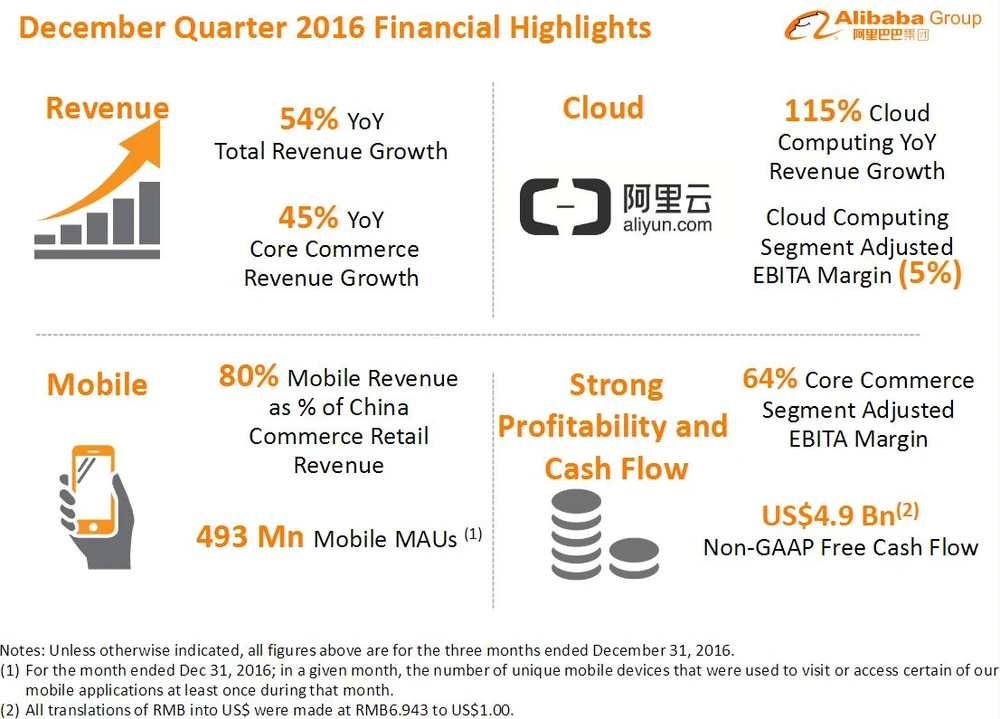 December Quarter 2016 Financial Highlights

Alibaba Group
阿里巴巴集团

Revenue

54% YoY
Total Revenue Growth

45% YoY
Core Commerce Revenue Growth

Cloud

阿里云
aliyun.com

115% Cloud Computing YoY Revenue Growth

Cloud Computing Segment Adjusted EBITA Margin (5%)

Mobile

80% Mobile Revenue as % of China Commerce Retail Revenue

493 Mn Mobile MAUs $^{(1)}$

Strong Profitability and Cash Flow

64% Core Commerce Segment Adjusted EBITA Margin

US$4.9 Bn$^{(2)}$
Non-GAAP Free Cash Flow

Notes: Unless otherwise indicated, all figures above are for the three months ended December 31, 2016.
(1) For the month ended Dec 31, 2016; in a given month, the number of unique mobile devices that were used to visit or access certain of our mobile applications at least once during that month.
(2) All translations of RMB into US$ were made at RMB6.943 to US$1.00.